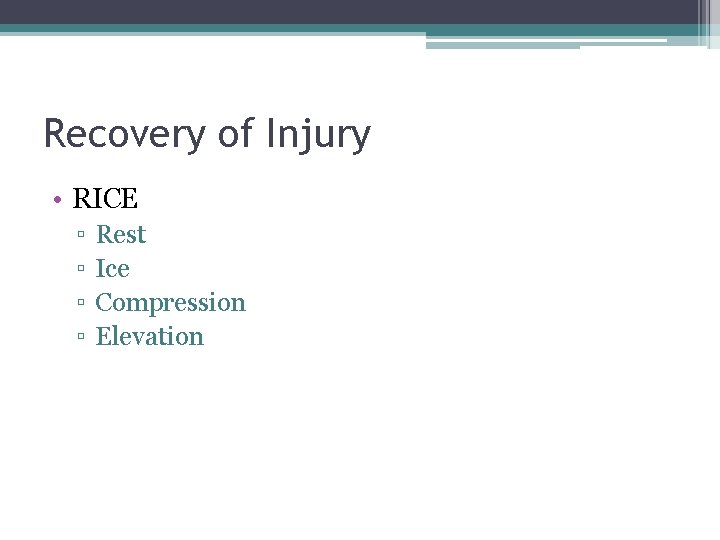 Recovery of Injury

• RICE
  ▫ Rest
  ▫ Ice
  ▫ Compression
  ▫ Elevation